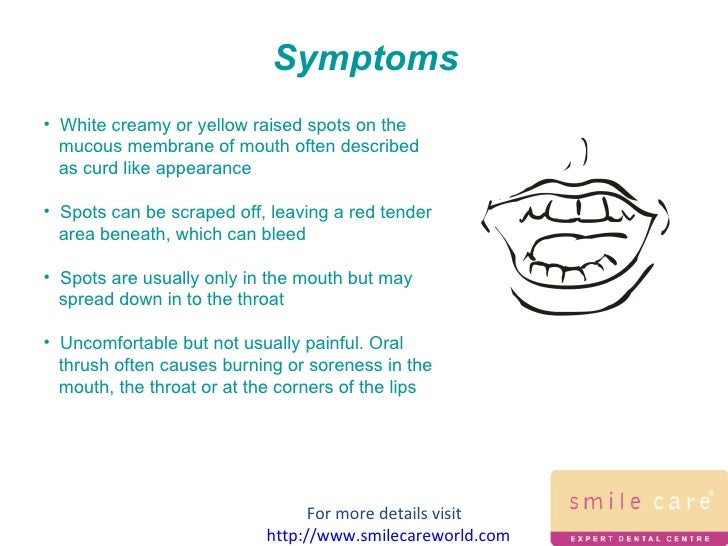 Symptoms

• White creamy or yellow raised spots on the mucous membrane of mouth often described as curd like appearance

• Spots can be scraped off, leaving a red tender area beneath, which can bleed

• Spots are usually only in the mouth but may spread down in to the throat

• Uncomfortable but not usually painful. Oral thrush often causes burning or soreness in the mouth, the throat or at the corners of the lips

For more details visit
http://www.smilecareworld.com

smile care®
EXPERT DENTAL CENTRE